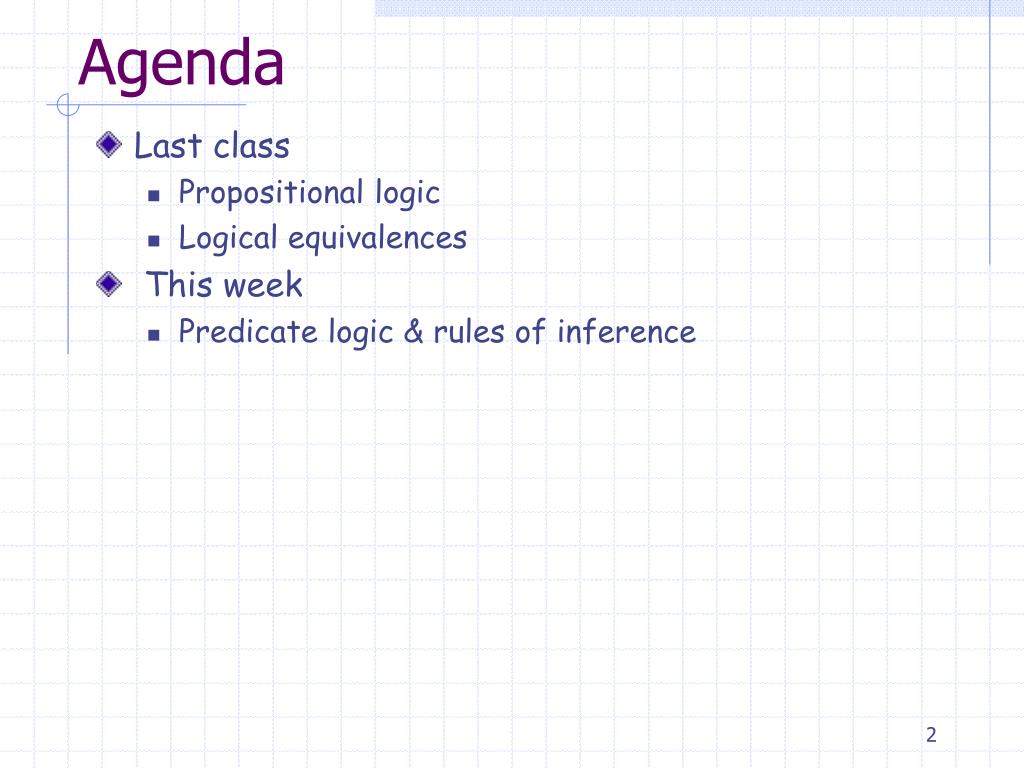 Agenda

Last class

Propositional logic

Logical equivalences

This week

Predicate logic & rules of inference

2